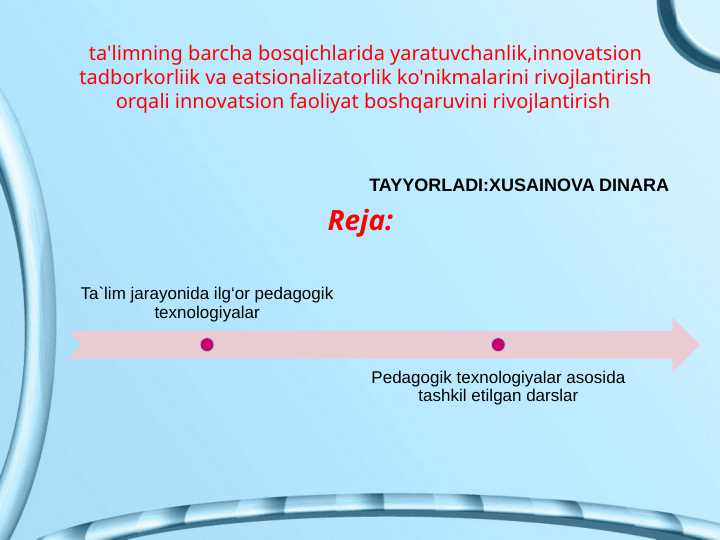 ta'limning barcha bosqichlarida yaratuvchanlik,innovatsion tadborkorliik va eatsionalizatorlik ko'nikmalarini rivojlantirish orqali innovatsion faoliyat boshqaruvini rivojlantirish

TAYYORLADI:XUSAINOVA DINARA

Reja:

Ta`lim jarayonida ilg‘or pedagogik texnologiyalar

Pedagogik texnologiyalar asosida tashkil etilgan darslar